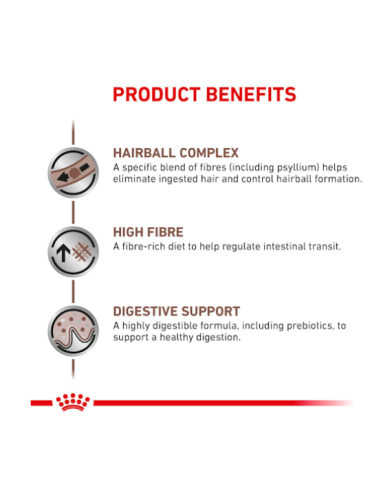 PRODUCT BENEFITS

HAIRBALL COMPLEX
A specific blend of fibres (including psyllium) helps eliminate ingested hair and control hairball formation.

HIGH FIBRE
A fibre-rich diet to help regulate intestinal transit.

DIGESTIVE SUPPORT
A highly digestible formula, including prebiotics, to support a healthy digestion.